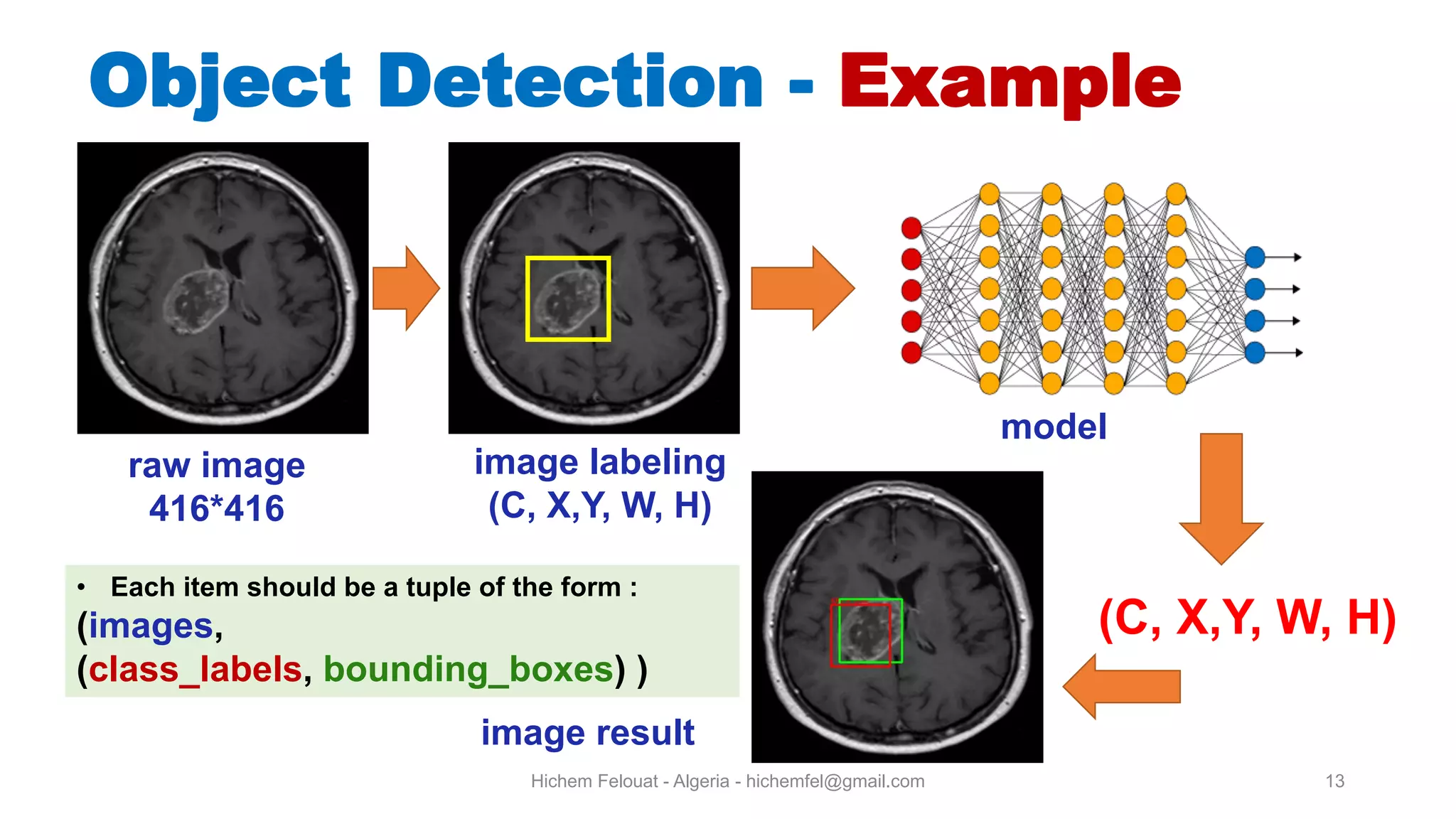 Object Detection - Example

raw image
416*416

image labeling
(C, X,Y, W, H)

model

(C, X,Y, W, H)

• Each item should be a tuple of the form :
(images,
(class_labels, bounding_boxes) )

image result

Hichem Felouat - Algeria - hichemfel@gmail.com

13